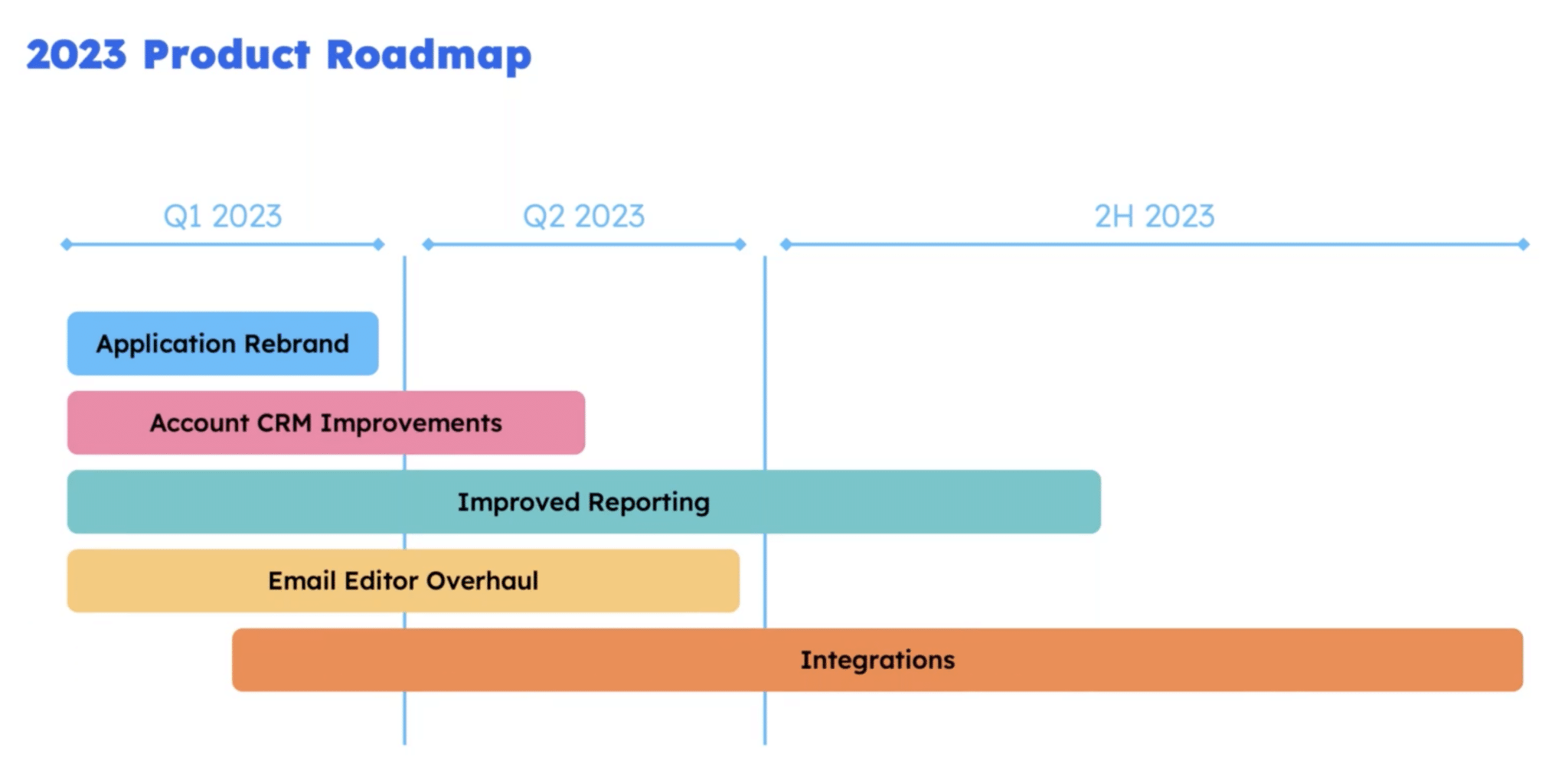 2023 Product Roadmap

Q1 2023

Q2 2023

2H 2023

Application Rebrand

Account CRM Improvements

Improved Reporting

Email Editor Overhaul

Integrations